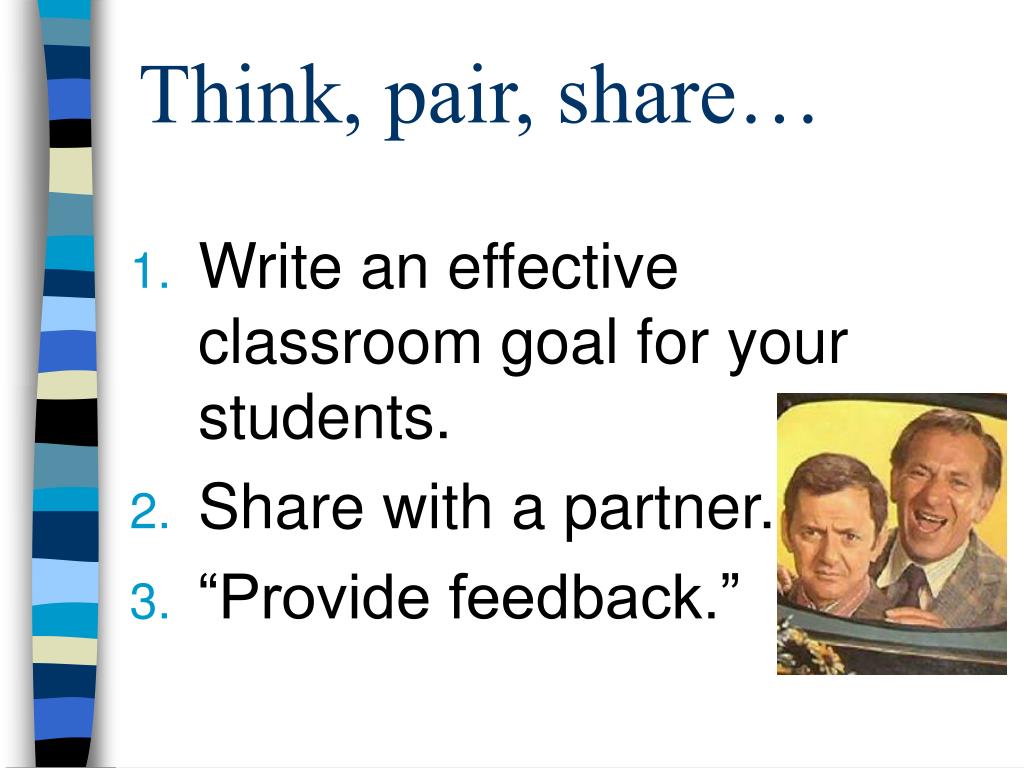 Think, pair, share…

1. Write an effective classroom goal for your students.
2. Share with a partner.
3. “Provide feedback.”